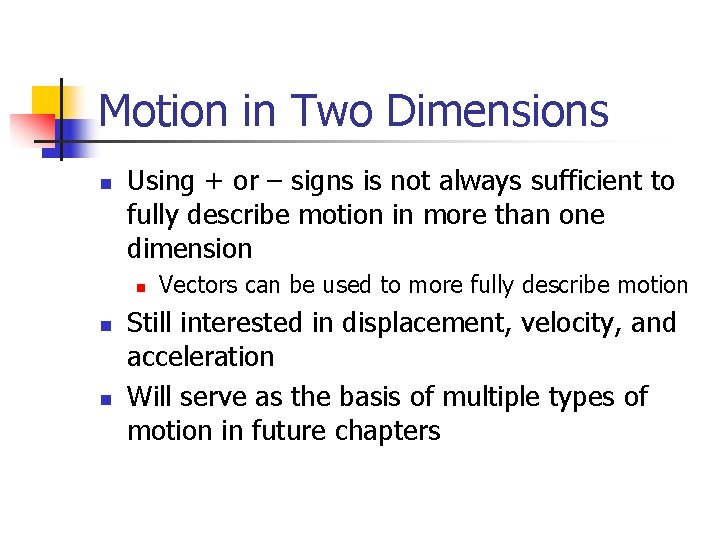 Motion in Two Dimensions

- Using + or – signs is not always sufficient to fully describe motion in more than one dimension
  - Vectors can be used to more fully describe motion
- Still interested in displacement, velocity, and acceleration
- Will serve as the basis of multiple types of motion in future chapters